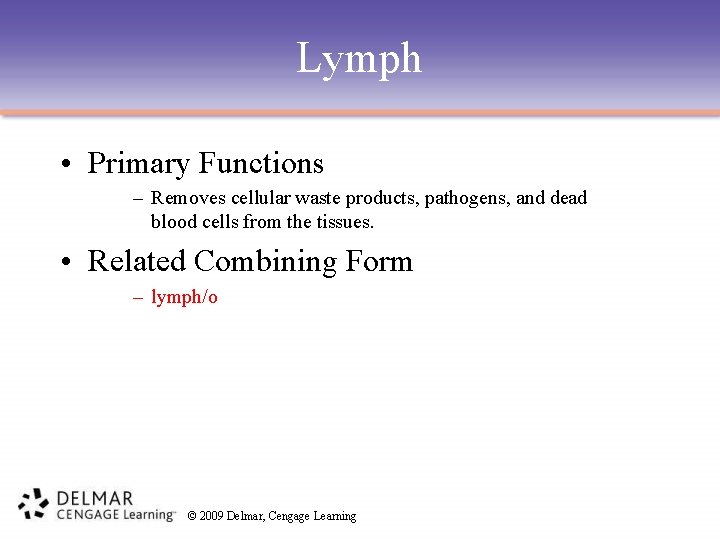 Lymph

• Primary Functions
  – Removes cellular waste products, pathogens, and dead blood cells from the tissues.

• Related Combining Form
  – lymph/o

DELMAR
CENGAGE Learning™ © 2009 Delmar, Cengage Learning